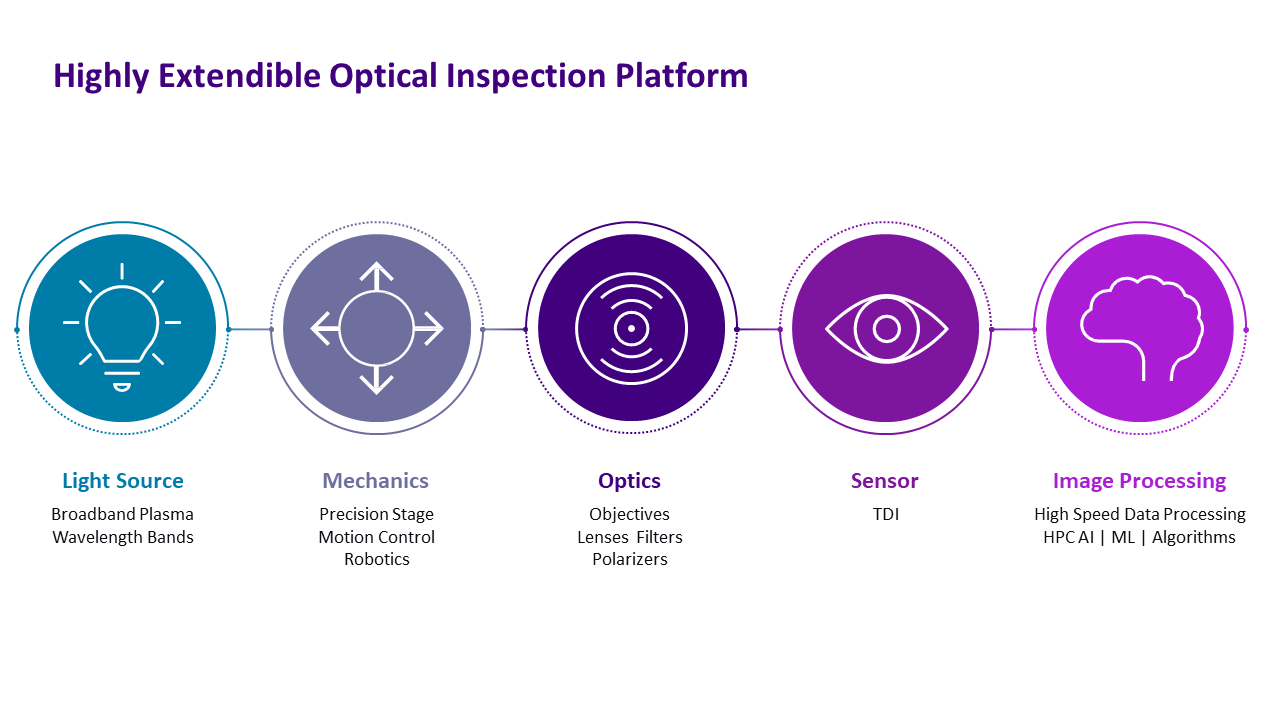 Highly Extendible Optical Inspection Platform

Light Source

Broadband Plasma
Wavelength Bands

Mechanics

Precision Stage
Motion Control
Robotics

Optics

Objectives
Lenses Filters
Polarizers

Sensor

TDI

Image Processing

High Speed Data Processing
HPC AI | ML | Algorithms